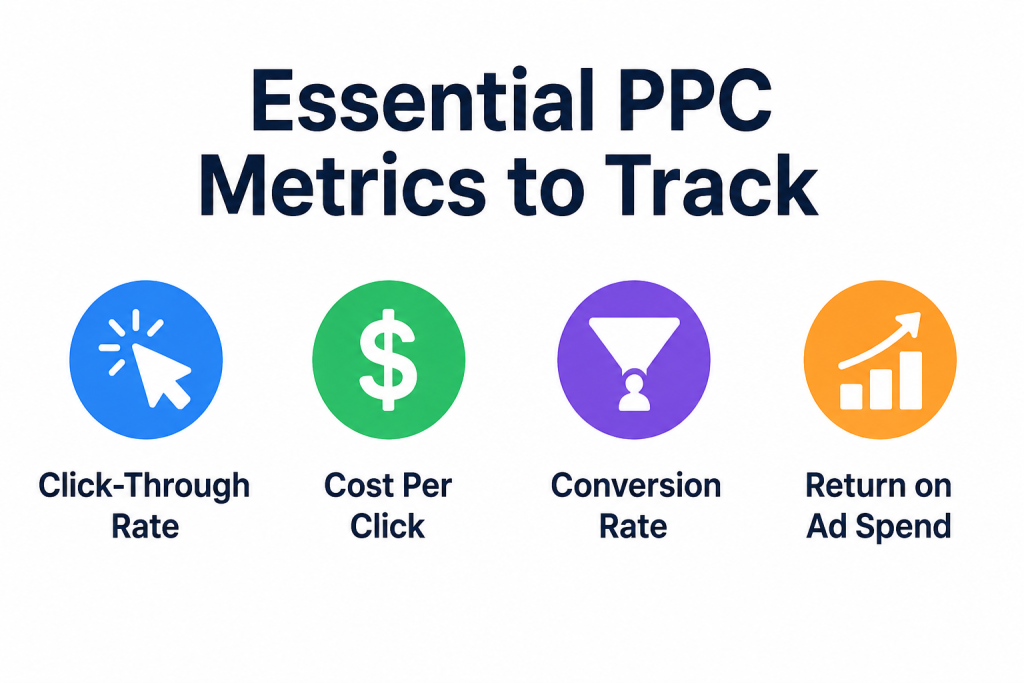 Essential PPC Metrics to Track

$

Click-Through Rate

Cost Per Click

Conversion Rate

Return on Ad Spend